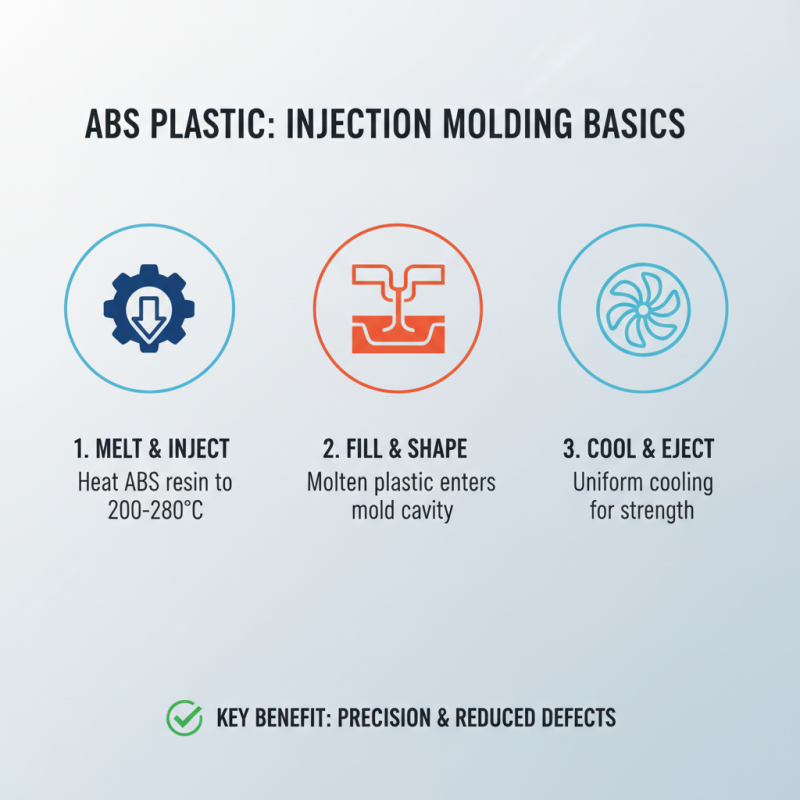 ABS PLASTIC: INJECTION MOLDING BASICS

1. MELT & INJECT
Heat ABS resin to 200-280°C

2. FILL & SHAPE
Molten plastic enters mold cavity

3. COOL & EJECT
Uniform cooling for strength

KEY BENEFIT: PRECISION & REDUCED DEFECTS